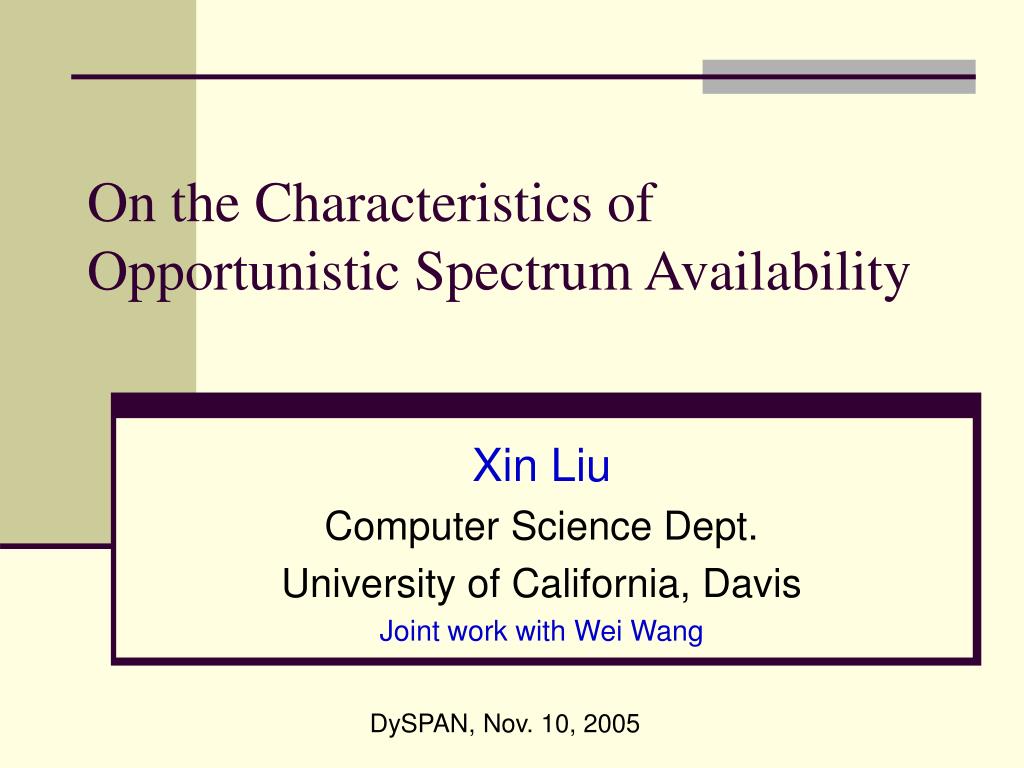 On the Characteristics of Opportunistic Spectrum Availability

Xin Liu
Computer Science Dept.
University of California, Davis
Joint work with Wei Wang

DySPAN, Nov. 10, 2005